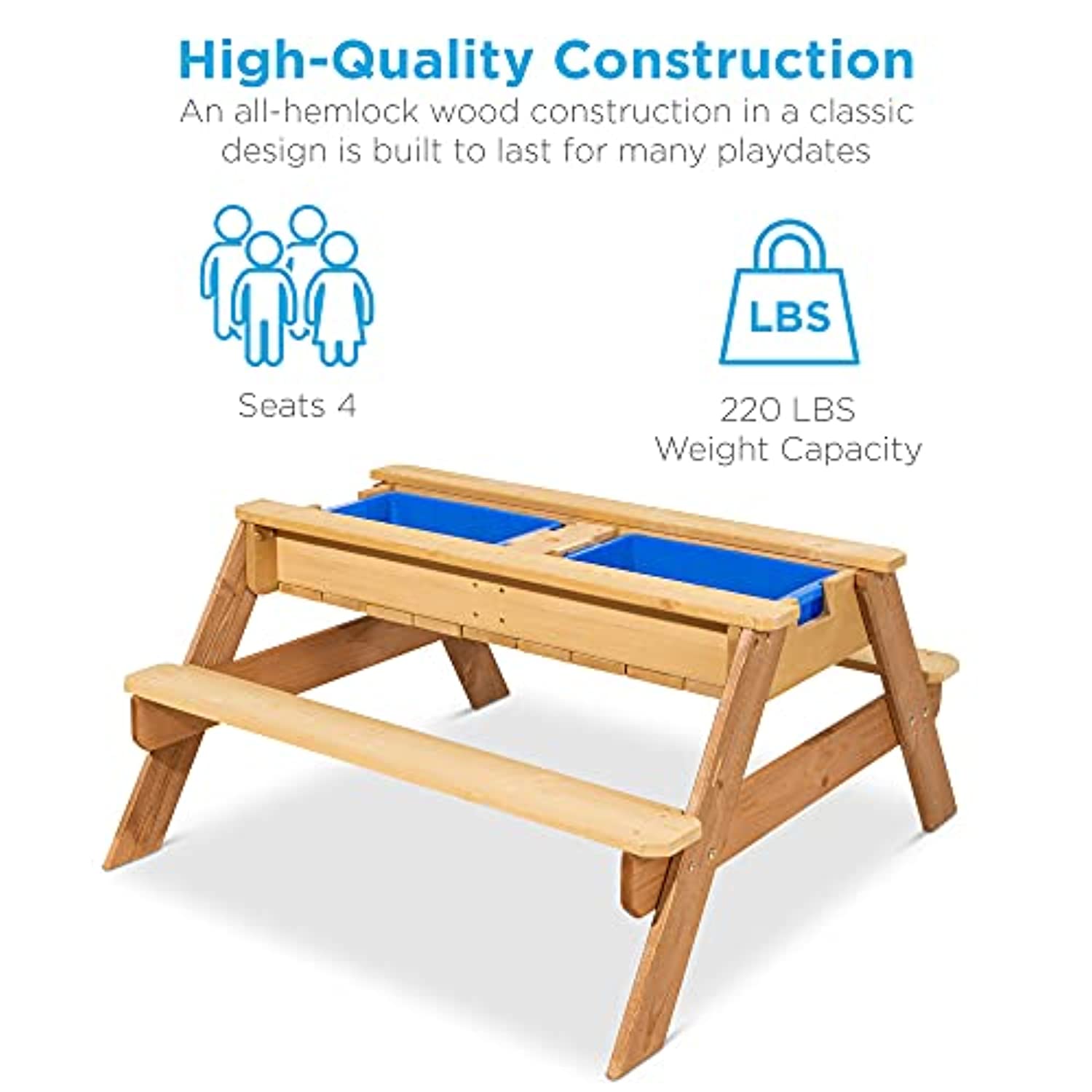 High-Quality Construction

An all-hemlock wood construction in a classic design is built to last for many playdates

Seats 4

LBS

220 LBS
Weight Capacity